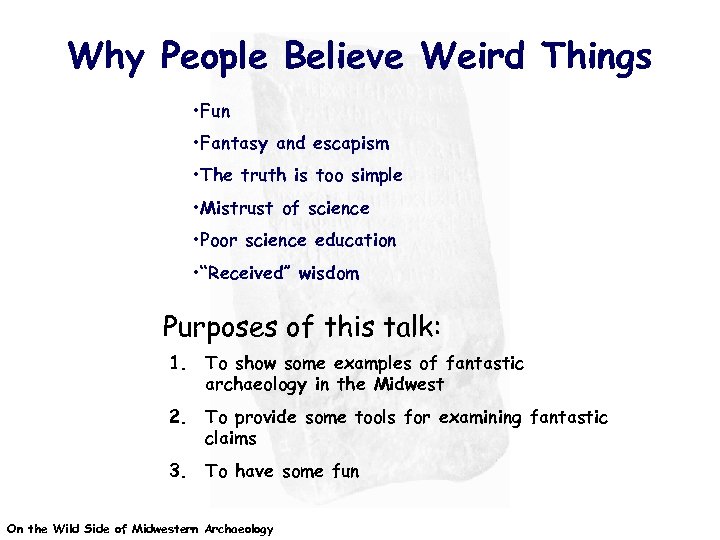 Why People Believe Weird Things

•Fun

•Fantasy and escapism

•The truth is too simple

•Mistrust of science

•Poor science education

•"Received" wisdom

Purposes of this talk:

1. To show some examples of fantastic archaeology in the Midwest

2. To provide some tools for examining fantastic claims

3. To have some fun

On the Wild Side of Midwestern Archaeology